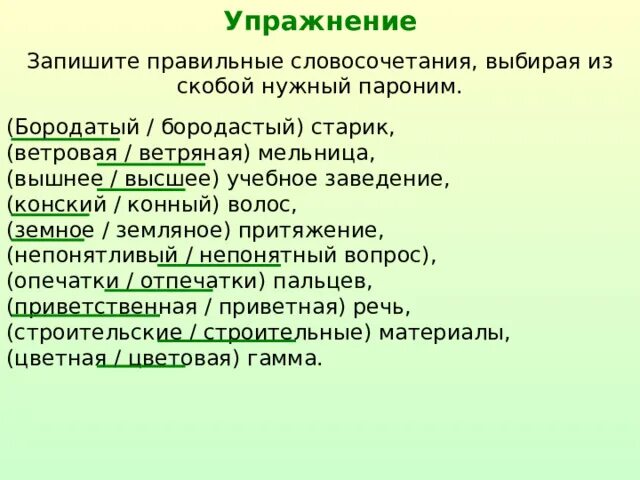 Упражнение

Запишите правильные словосочетания, выбирая из скобой нужный пароним.

(Бородатый / бородастый) старик,
(ветровая / ветряная) мельница,
(вышнее / высшее) учебное заведение,
(конский / конный) волос,
(земное / земляное) притяжение,
(непонятливый / непонятный вопрос),
(опечатки / отпечатки) пальцев,
(приветственная / приветная) речь,
(строительские / строительные) материалы,
(цветная / цветовая) гамма.